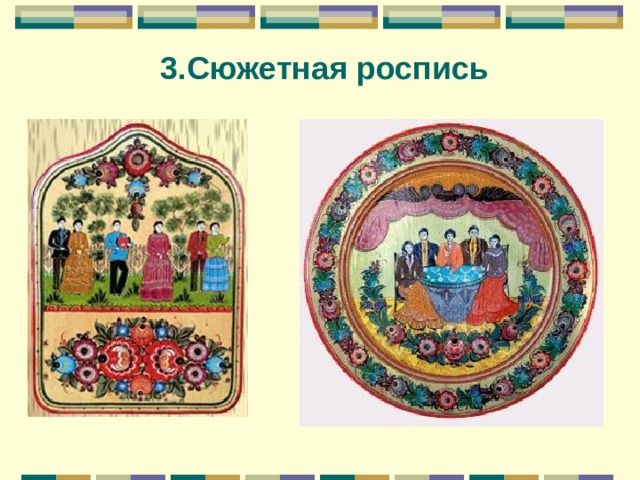 3.Сюжетная роспись